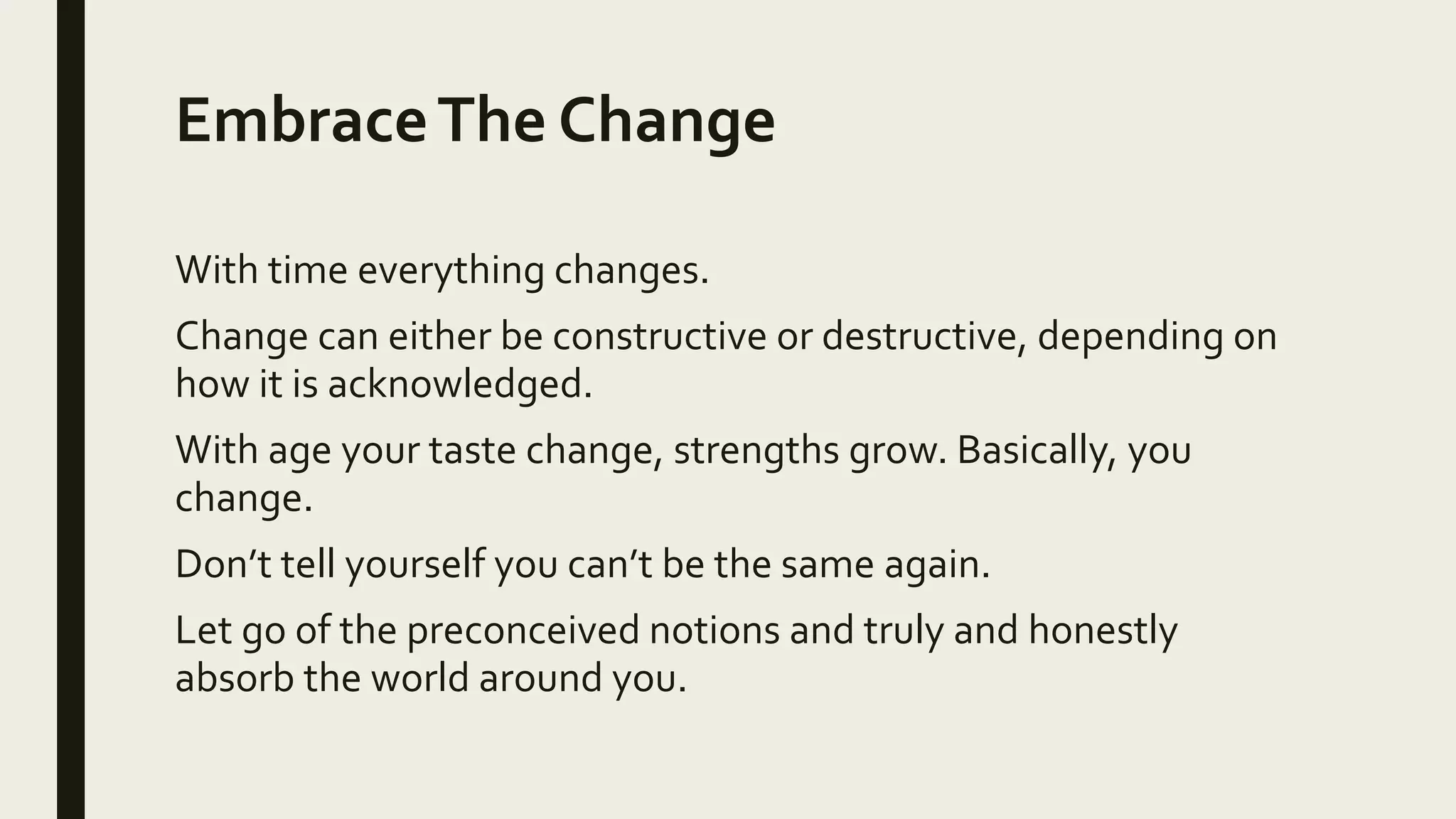 Embrace The Change

With time everything changes.

Change can either be constructive or destructive, depending on how it is acknowledged.

With age your taste change, strengths grow. Basically, you change.

Don’t tell yourself you can’t be the same again.

Let go of the preconceived notions and truly and honestly absorb the world around you.